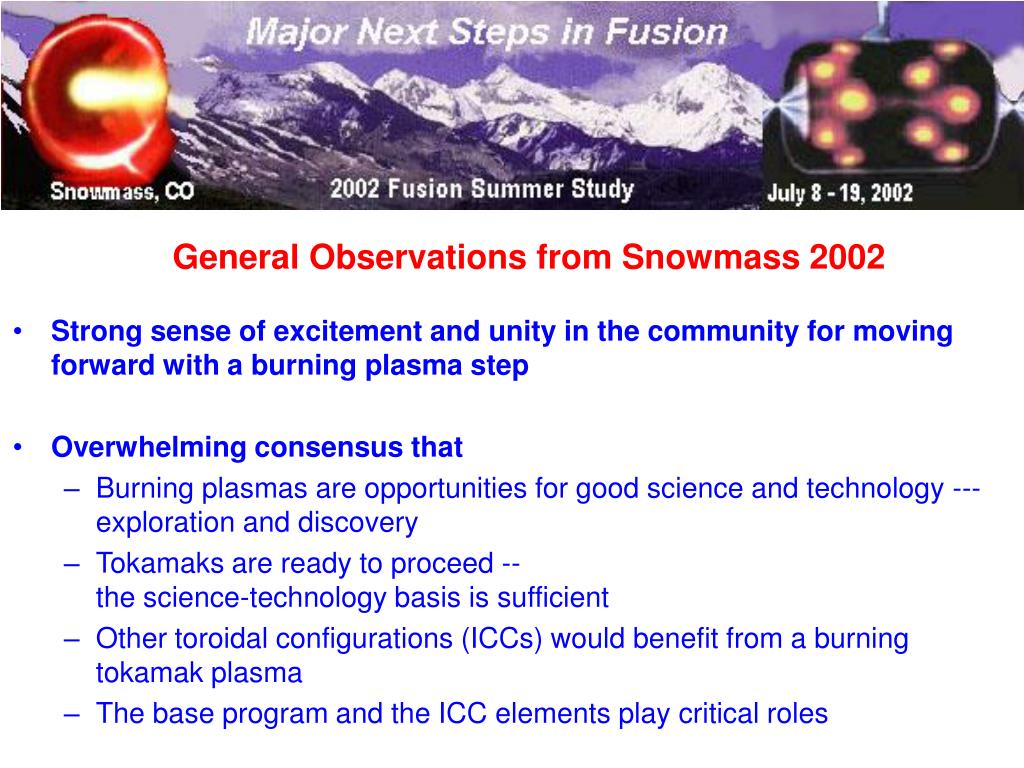 Major Next Steps in Fusion

Snowmass, CO

2002 Fusion Summer Study

July 8 - 19, 2002

General Observations from Snowmass 2002

• Strong sense of excitement and unity in the community for moving forward with a burning plasma step

• Overwhelming consensus that
– Burning plasmas are opportunities for good science and technology --- exploration and discovery
– Tokamaks are ready to proceed -- the science-technology basis is sufficient
– Other toroidal configurations (ICCs) would benefit from a burning tokamak plasma
– The base program and the ICC elements play critical roles